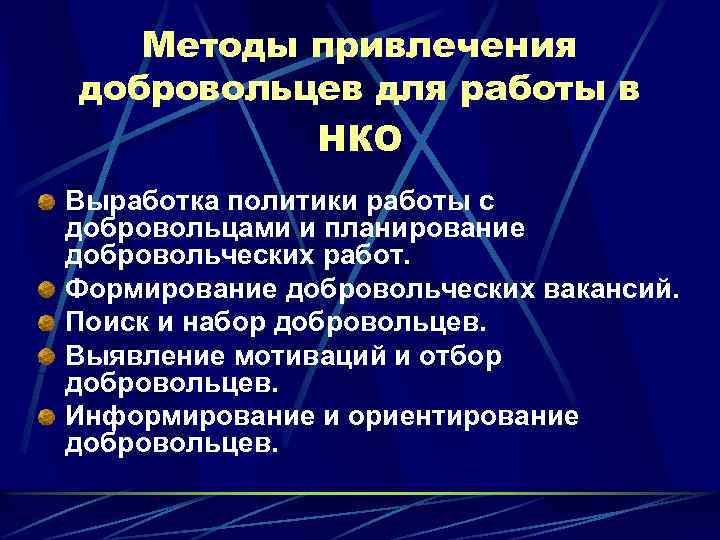 Методы привлечения добровольцев для работы в НКО

Выработка политики работы с добровольцами и планирование добровольческих работ.

Формирование добровольческих вакансий.

Поиск и набор добровольцев.

Выявление мотиваций и отбор добровольцев.

Информирование и ориентирование добровольцев.